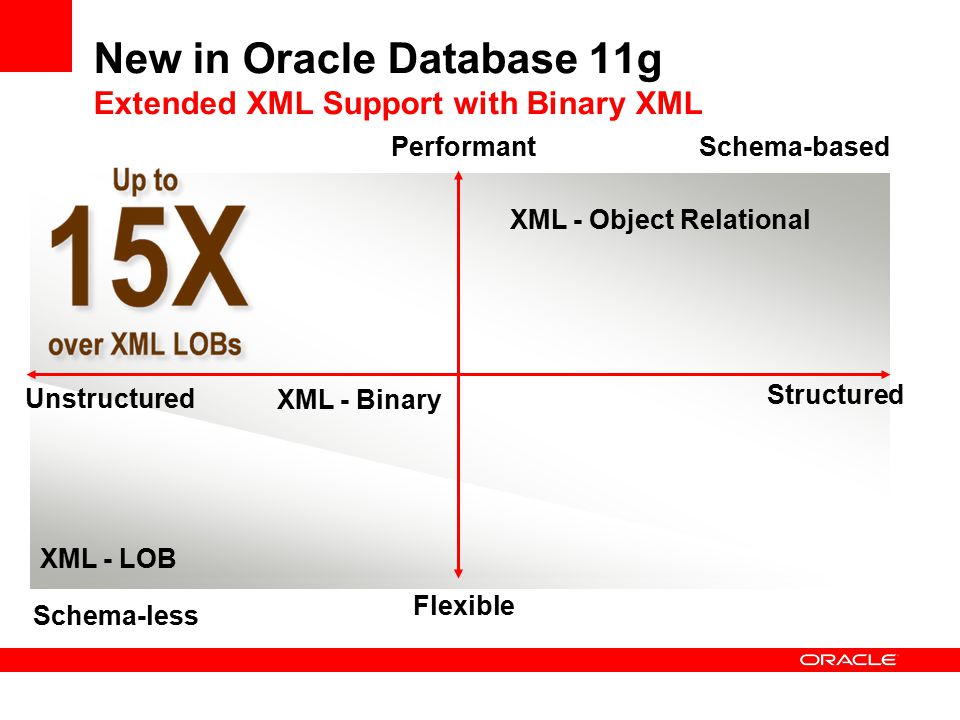 New in Oracle Database 11g
Extended XML Support with Binary XML

Performant

Schema-based

Up to
15X
over XML LOBs

XML - Object Relational

Unstructured

XML - Binary

Structured

XML - LOB

Schema-less

Flexible

ORACLE